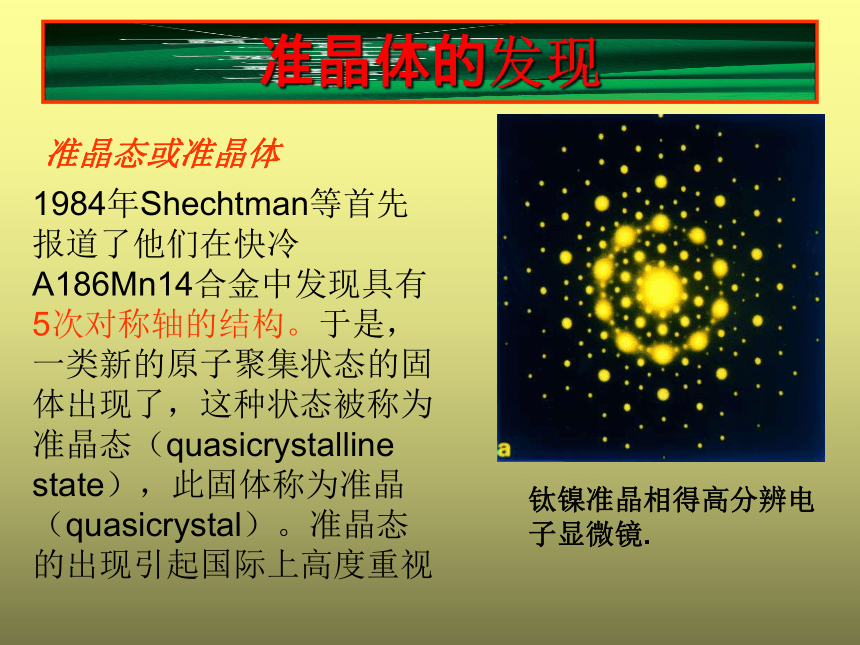 准晶体的发现

准晶态或准晶体

1984年Shechtman等首先报道了他们在快冷A186Mn14合金中发现具有5次对称轴的结构。于是，一类新的原子聚集状态的固体出现了，这种状态被称为准晶态（quasicrystalline state），此固体称为准晶（quasicrystal）。准晶态的出现引起国际上高度重视

a

钛镍准晶相得高分辨电子显微镜.